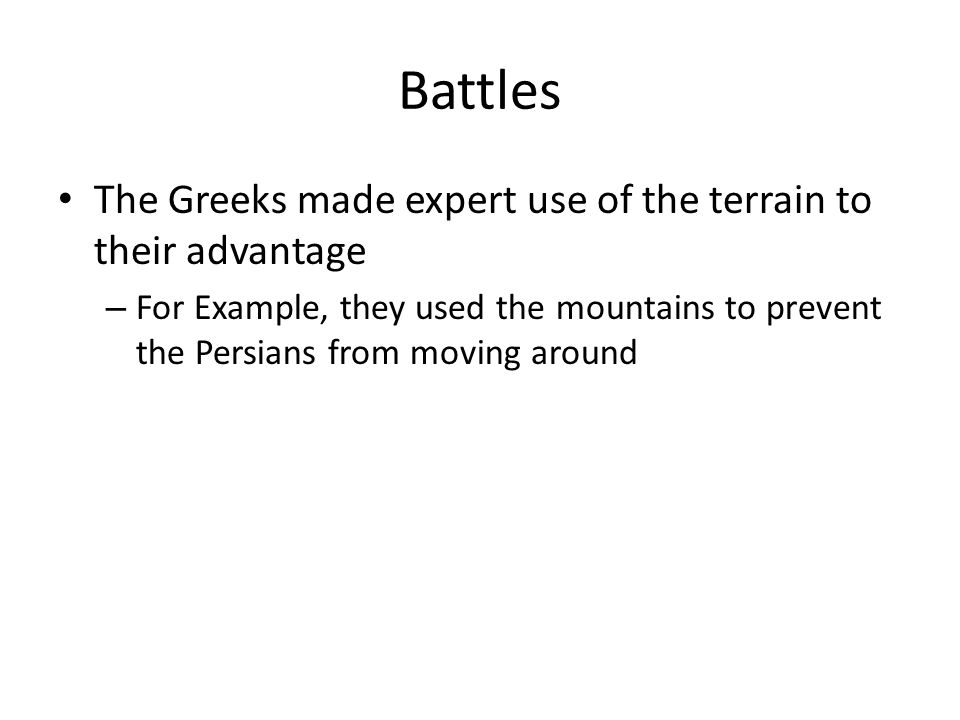 Battles

• The Greeks made expert use of the terrain to their advantage

– For Example, they used the mountains to prevent the Persians from moving around